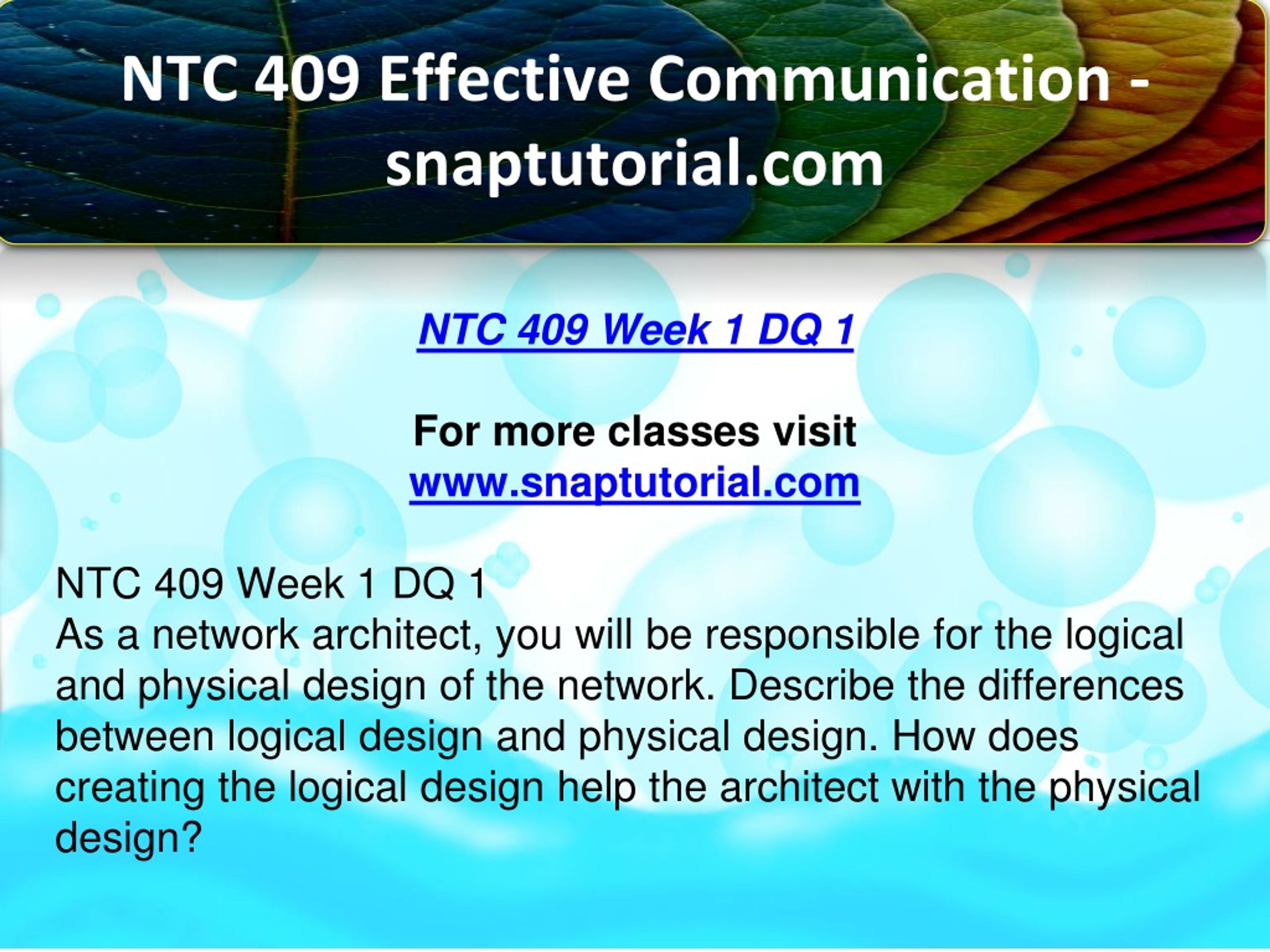 NTC 409 Effective Communication - snaptutorial.com

NTC 409 Week 1 DQ 1

For more classes visit
www.snaptutorial.com

NTC 409 Week 1 DQ 1
As a network architect, you will be responsible for the logical and physical design of the network. Describe the differences between logical design and physical design. How does creating the logical design help the architect with the physical design?